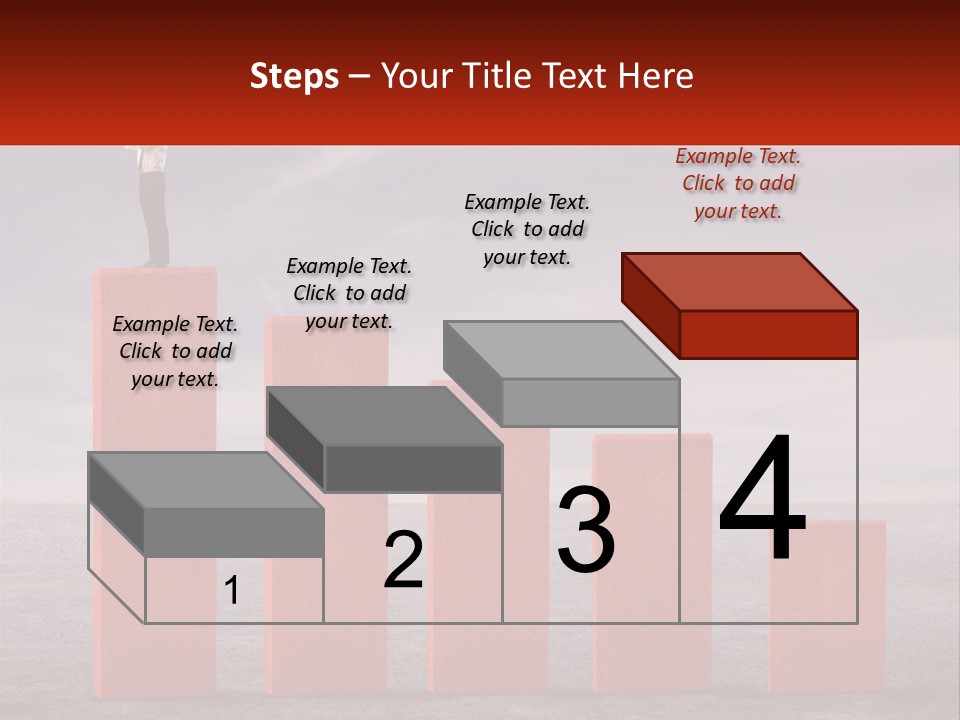 Steps – Your Title Text Here

Example Text. Click to add your text.

Example Text. Click to add your text.

Example Text. Click to add your text.

Example Text. Click to add your text.

1

2

3

4